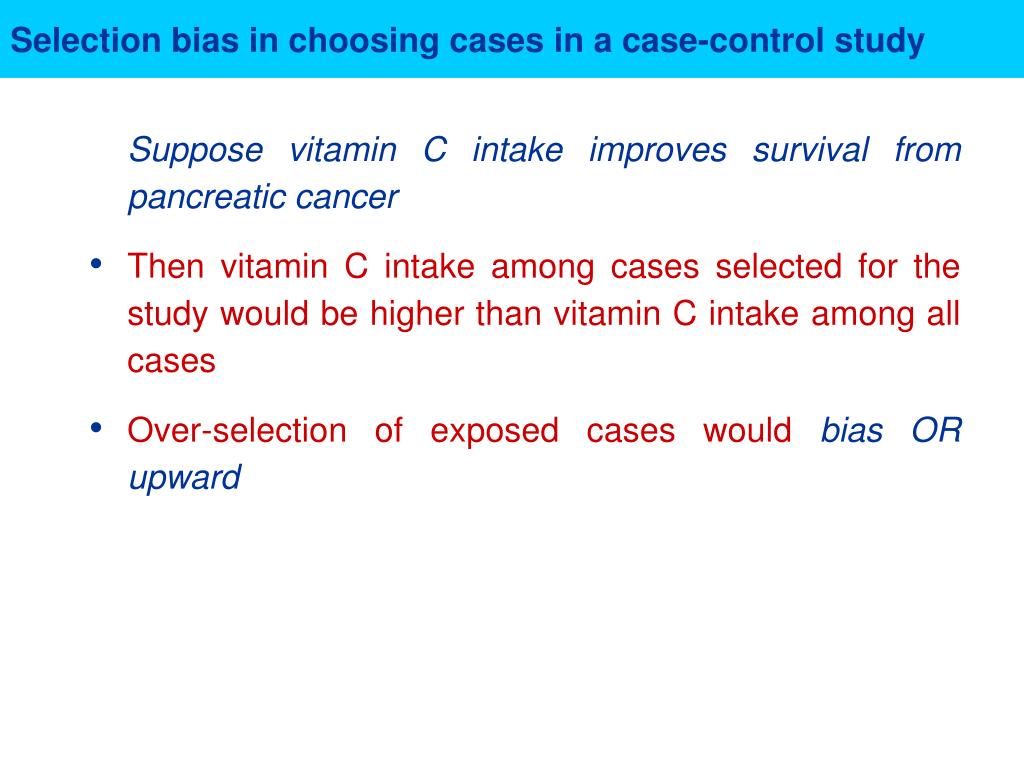 Selection bias in choosing cases in a case-control study

Suppose vitamin C intake improves survival from pancreatic cancer

• Then vitamin C intake among cases selected for the study would be higher than vitamin C intake among all cases

• Over-selection of exposed cases would bias OR upward